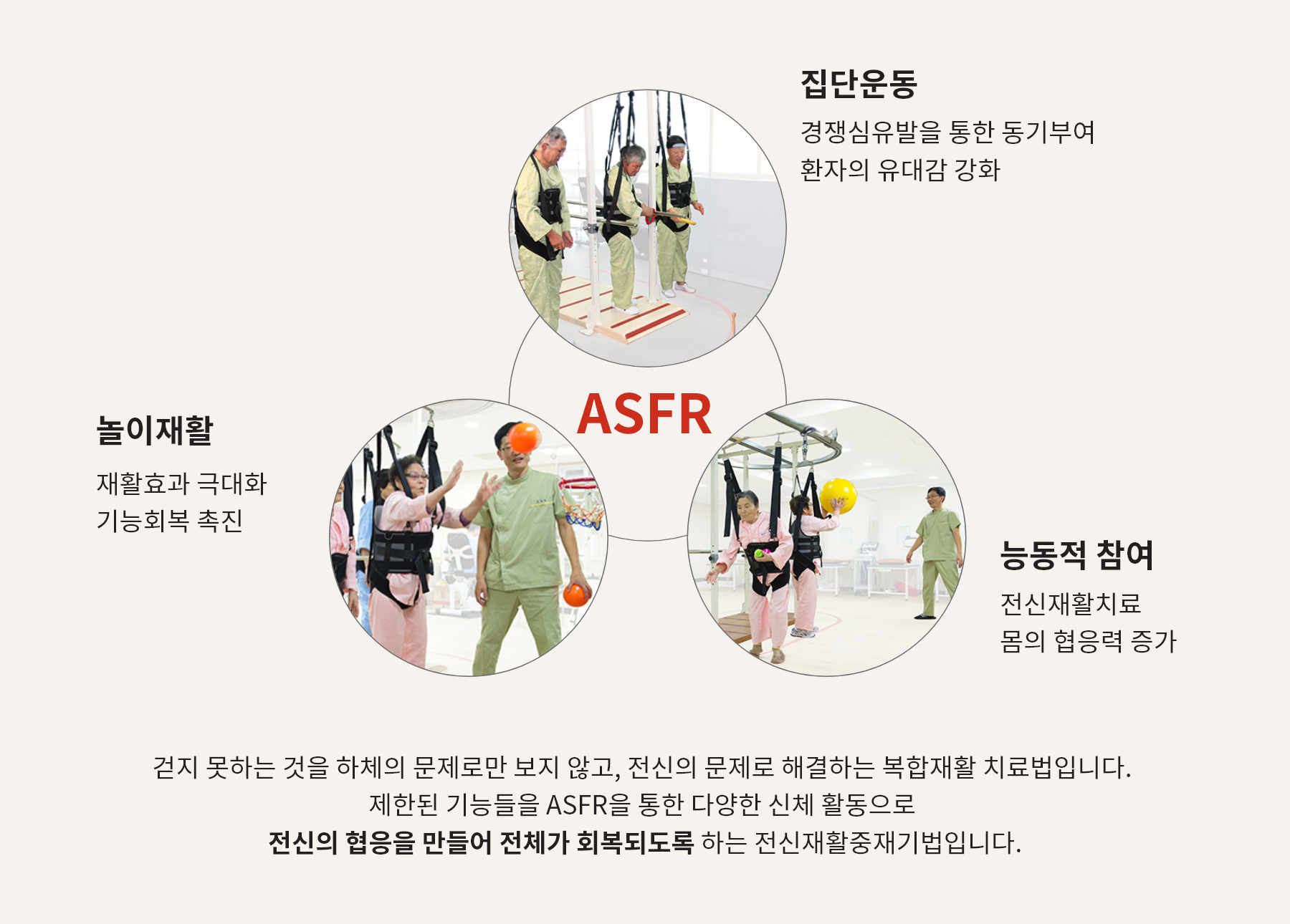 집단운동

경쟁심유발을 통한 동기부여
환자의 유대감 강화

놀이재활

재활효과 극대화
기능회복 촉진

ASFR

능동적 참여

전신재활치료
몸의 협응력 증가

걷지 못하는 것을 하체의 문제로만 보지 않고, 전신의 문제로 해결하는 복합재활 치료법입니다.
제한된 기능들을 ASFR을 통한 다양한 신체 활동으로
전신의 협응을 만들어 전체가 회복되도록 하는 전신재활중재기법입니다.